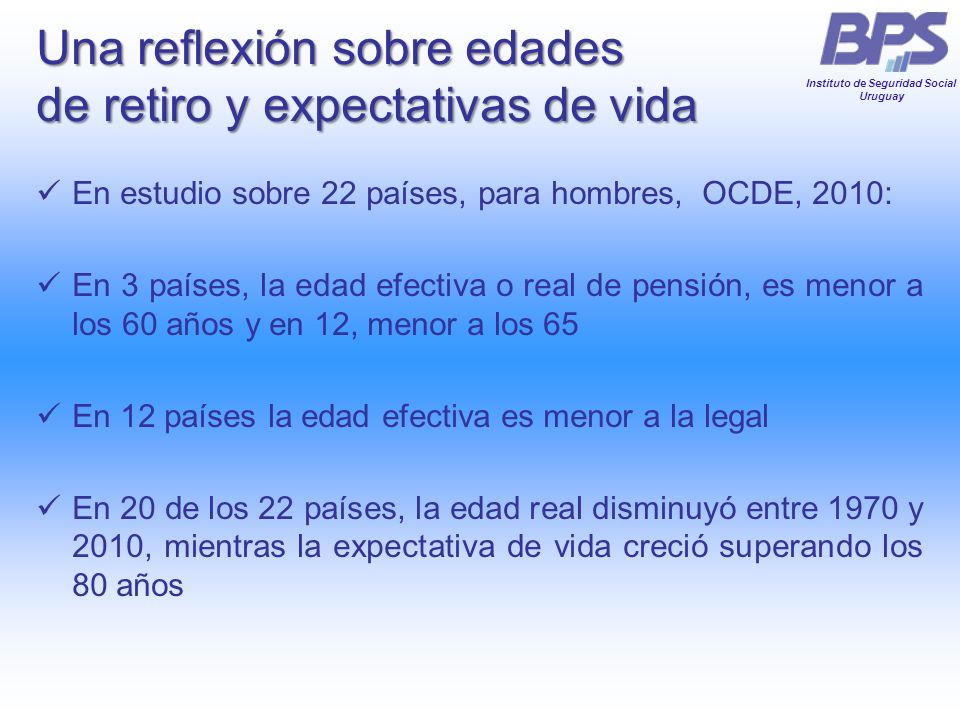 Una reflexión sobre edades de retiro y expectativas de vida

BPS
Instituto de Seguridad Social
Uruguay

✓ En estudio sobre 22 países, para hombres, OCDE, 2010:

✓ En 3 países, la edad efectiva o real de pensión, es menor a los 60 años y en 12, menor a los 65

✓ En 12 países la edad efectiva es menor a la legal

✓ En 20 de los 22 países, la edad real disminuyó entre 1970 y 2010, mientras la expectativa de vida creció superando los 80 años